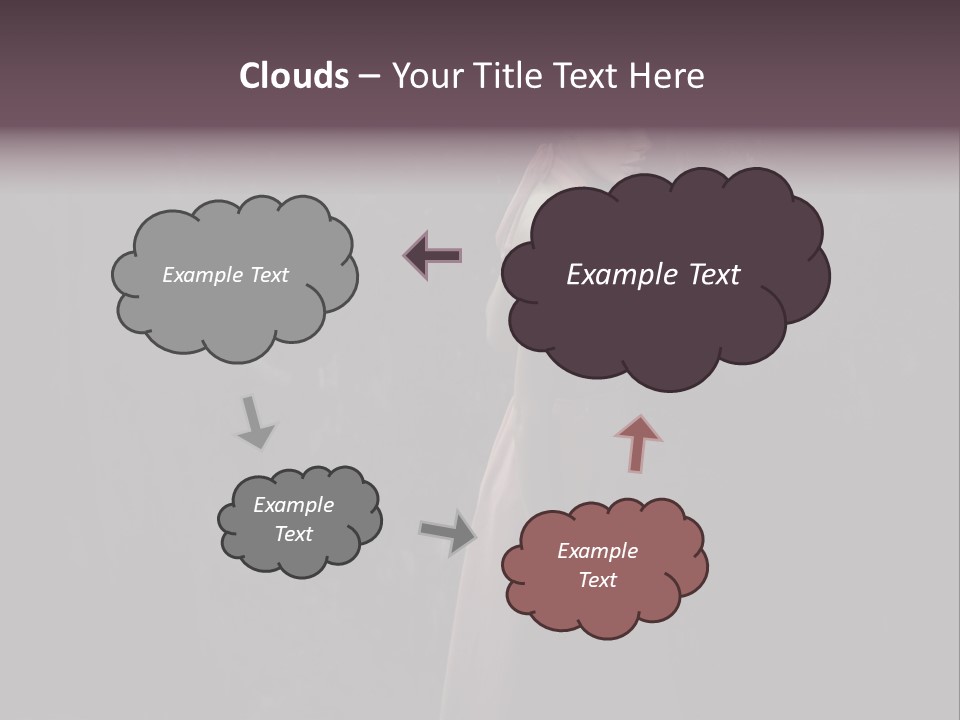 Clouds – Your Title Text Here

Example Text

Example Text

Example Text

Example Text